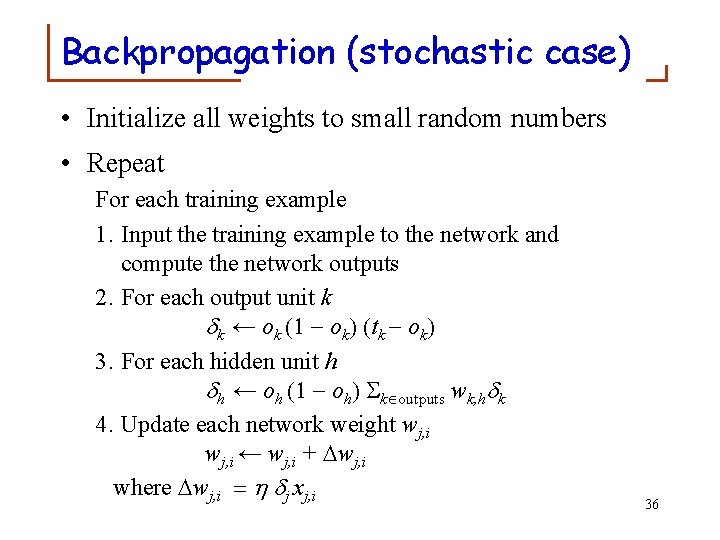 Backpropagation (stochastic case)

• Initialize all weights to small random numbers

• Repeat

For each training example

1. Input the training example to the network and compute the network outputs

2. For each output unit $k$

$\delta_k \leftarrow o_k (1 - o_k) (t_k - o_k)$

3. For each hidden unit $h$

$\delta_h \leftarrow o_h (1 - o_h) \Sigma_{k \in \text{outputs}} w_{k,h} \delta_k$

4. Update each network weight $w_{j,i}$

$w_{j,i} \leftarrow w_{j,i} + \Delta w_{j,i}$

where $\Delta w_{j,i} = \eta \, \delta_j x_{j,i}$

36